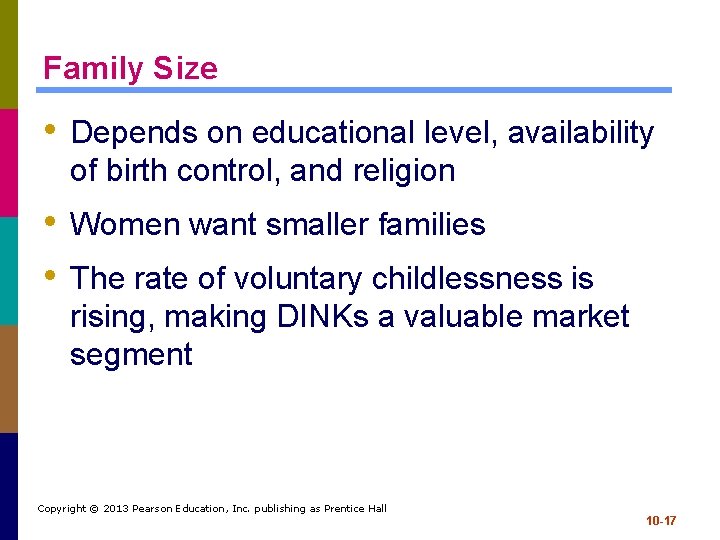 Family Size

• Depends on educational level, availability of birth control, and religion

• Women want smaller families

• The rate of voluntary childlessness is rising, making DINKs a valuable market segment

Copyright © 2013 Pearson Education, Inc. publishing as Prentice Hall

10-17